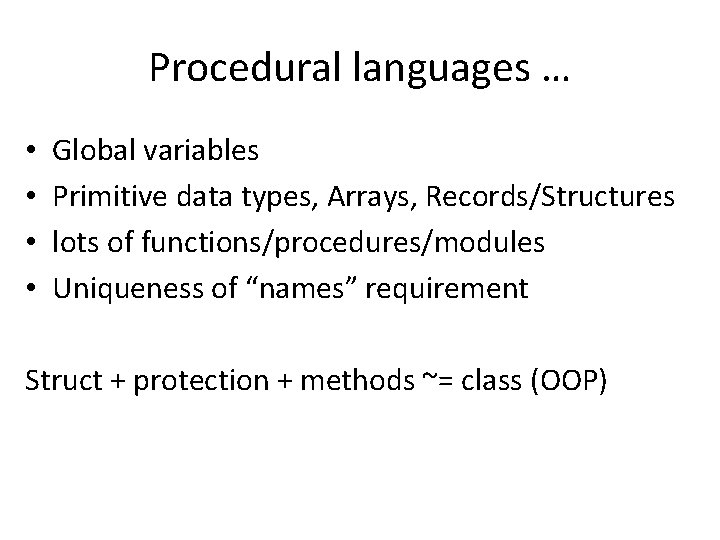 Procedural languages …

• Global variables
• Primitive data types, Arrays, Records/Structures
• lots of functions/procedures/modules
• Uniqueness of “names” requirement

Struct + protection + methods ~= class (OOP)